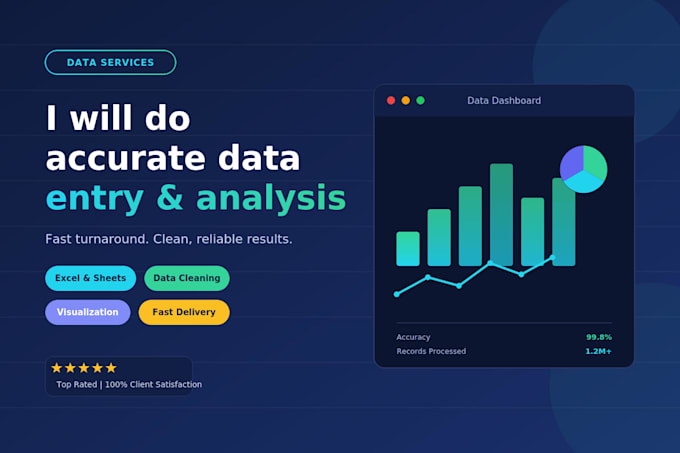 DATA SERVICES

I will do accurate data entry & analysis

Fast turnaround. Clean, reliable results.

Excel & Sheets

Data Cleaning

Visualization

Fast Delivery

★★★★★
Top Rated | 100% Client Satisfaction

Data Dashboard

Accuracy 99.8%
Records Processed 1.2M+